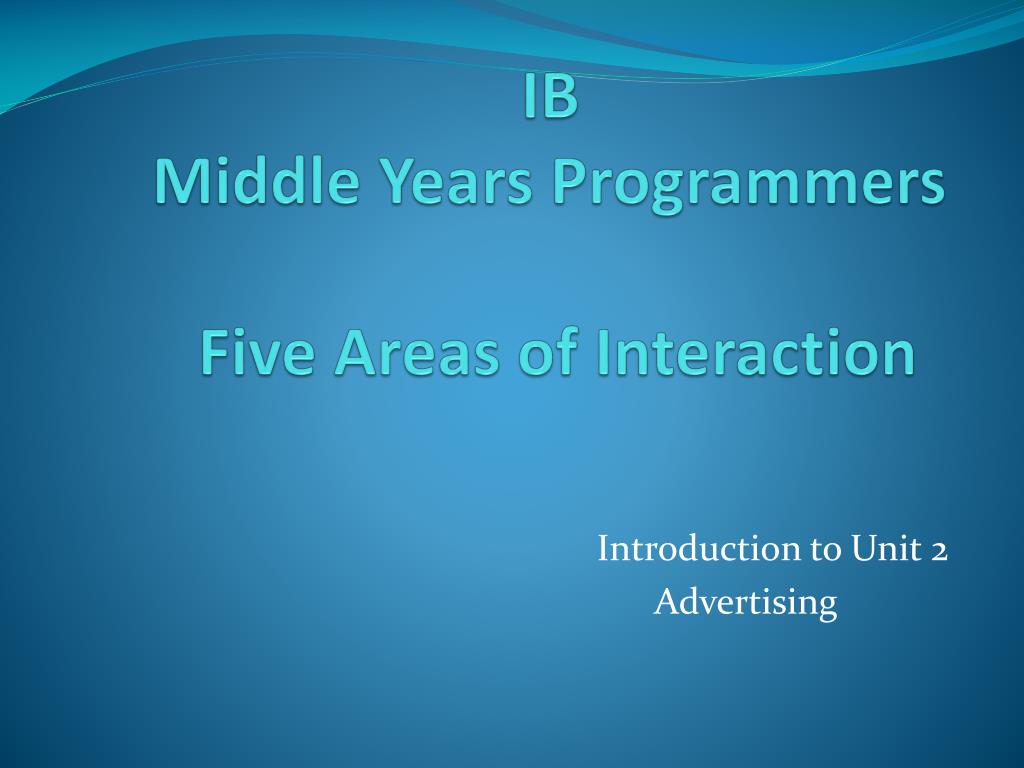 IB
Middle Years Programmers

Five Areas of Interaction

Introduction to Unit 2
Advertising